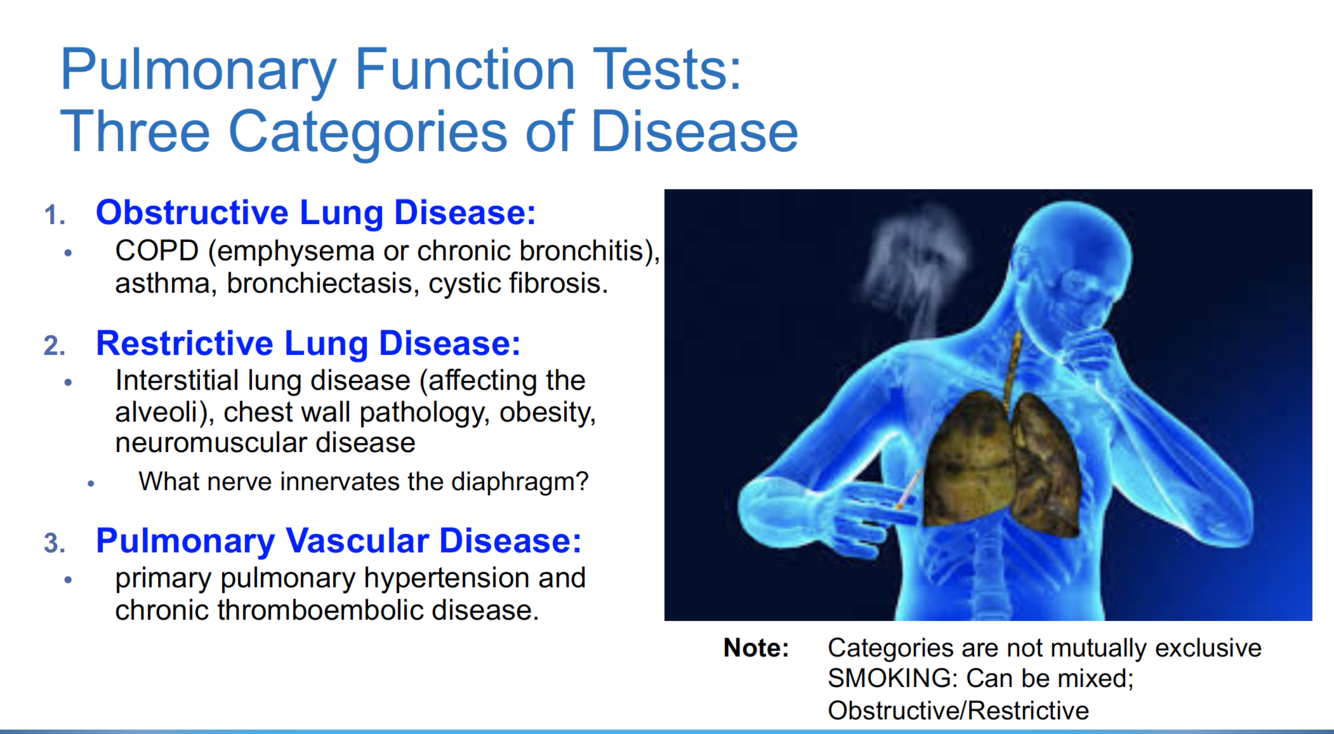 Pulmonary Function Tests:
Three Categories of Disease

1. Obstructive Lung Disease:
• COPD (emphysema or chronic bronchitis), asthma, bronchiectasis, cystic fibrosis.

2. Restrictive Lung Disease:
• Interstitial lung disease (affecting the alveoli), chest wall pathology, obesity, neuromuscular disease
• What nerve innervates the diaphragm?

3. Pulmonary Vascular Disease:
• primary pulmonary hypertension and chronic thromboembolic disease.

Note: Categories are not mutually exclusive
SMOKING: Can be mixed;
Obstructive/Restrictive